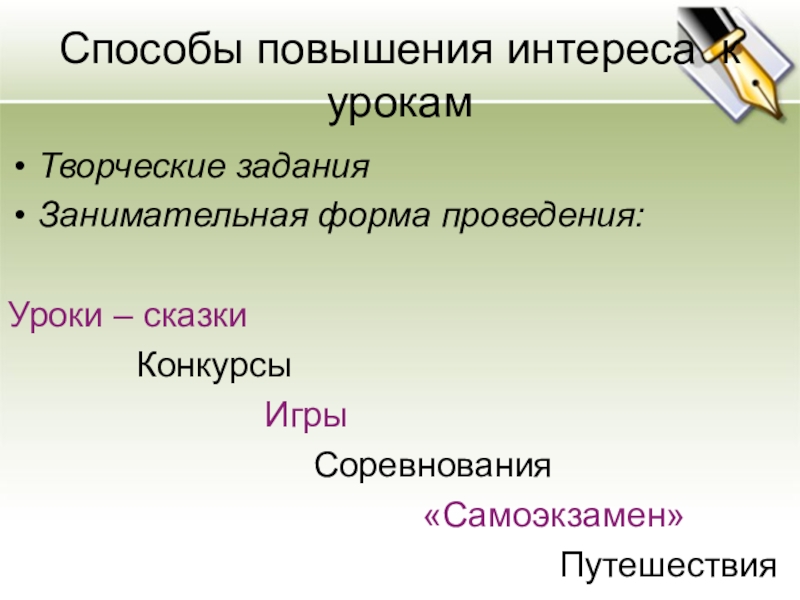 Способы повышения интереса к урокам

• Творческие задания
• Занимательная форма проведения:

Уроки – сказки

Конкурсы

Игры

Соревнования

«Самоэкзамен»

Путешествия